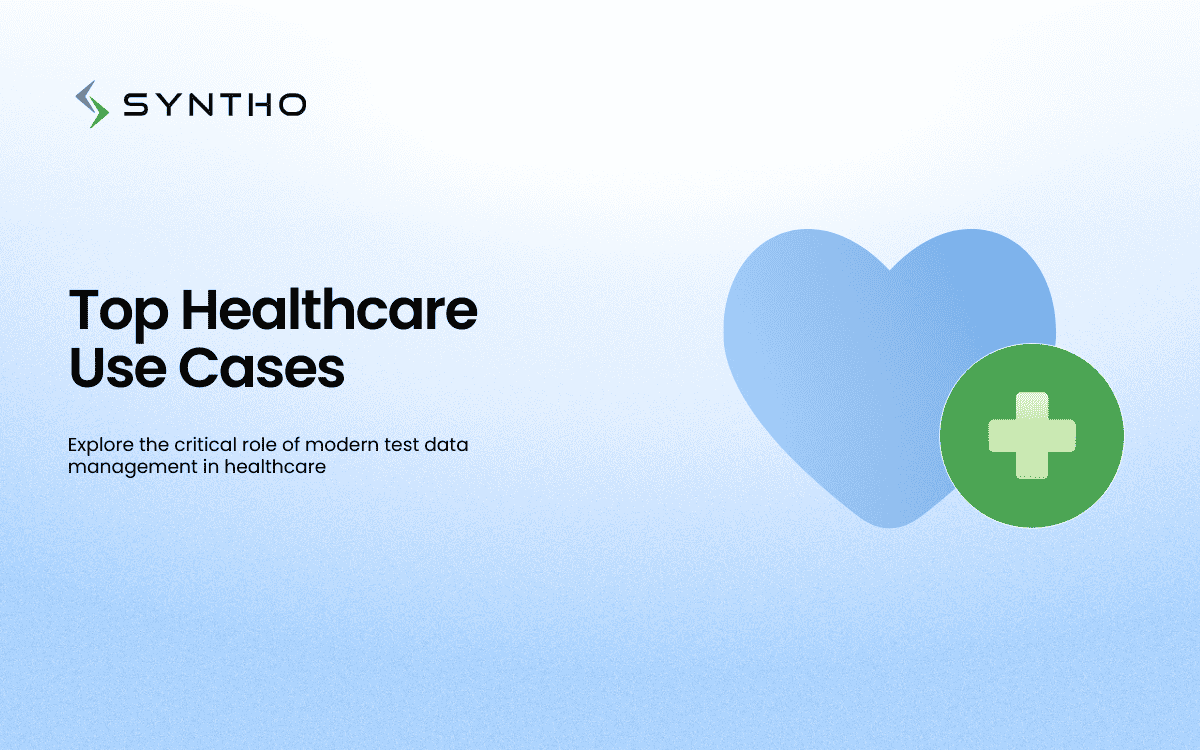 SYNTHO

Top Healthcare Use Cases

Explore the critical role of modern test data management in healthcare